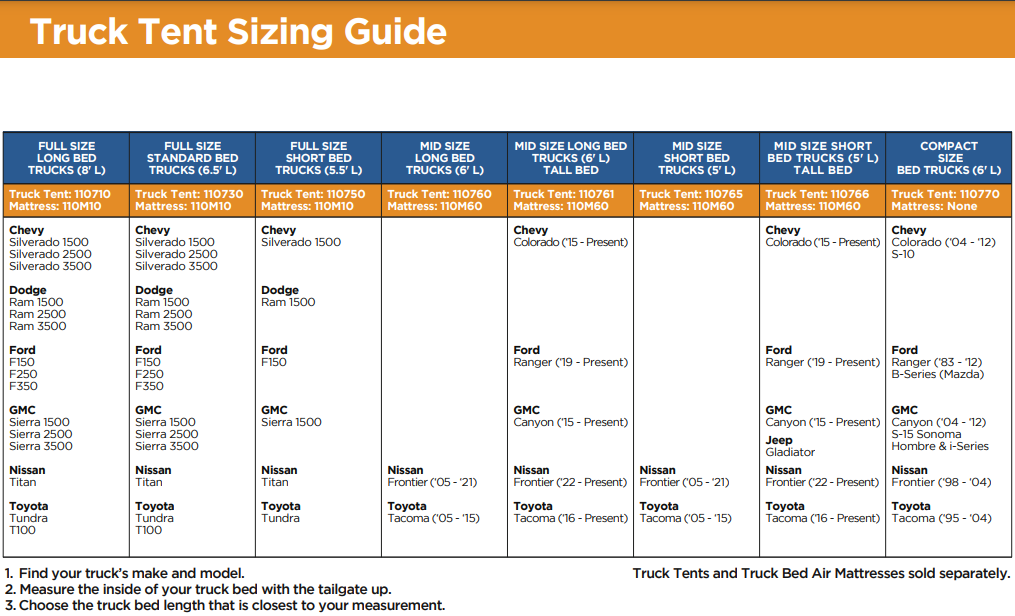 Truck Tent Sizing Guide

| FULL SIZE LONG BED TRUCKS (8' L) | FULL SIZE STANDARD BED TRUCKS (6.5' L) | FULL SIZE SHORT BED TRUCKS (5.5' L) | MID SIZE LONG BED TRUCKS (6' L) | MID SIZE LONG BED TRUCKS (6' L) TALL BED | MID SIZE SHORT BED TRUCKS (5' L) | MID SIZE SHORT BED TRUCKS (5' L) TALL BED | COMPACT SIZE BED TRUCKS (6' L) |
|---|---|---|---|---|---|---|---|
| Truck Tent: 110710 Mattress: 110M10 | Truck Tent: 110730 Mattress: 110M10 | Truck Tent: 110750 Mattress: 110M10 | Truck Tent: 110760 Mattress: 110M60 | Truck Tent: 110761 Mattress: 110M60 | Truck Tent: 110765 Mattress: 110M60 | Truck Tent: 110766 Mattress: 110M60 | Truck Tent: 110770 Mattress: None |
| Chevy Silverado 1500 Silverado 2500 Silverado 3500 | Chevy Silverado 1500 Silverado 2500 Silverado 3500 | Chevy Silverado 1500 | | Chevy Colorado ('15 - Present) | | Chevy Colorado ('15 - Present) | Chevy Colorado ('04 - '12) S-10 |
| Dodge Ram 1500 Ram 2500 Ram 3500 | Dodge Ram 1500 Ram 2500 Ram 3500 | Dodge Ram 1500 | | | | | |
| Ford F150 F250 F350 | Ford F150 F250 F350 | Ford F150 | | Ford Ranger ('19 - Present) | | Ford Ranger ('19 - Present) | Ford Ranger ('83 - '12) B-Series (Mazda) |
| GMC Sierra 1500 Sierra 2500 Sierra 3500 | GMC Sierra 1500 Sierra 2500 Sierra 3500 | GMC Sierra 1500 | | GMC Canyon ('15 - Present) | | GMC Canyon ('15 - Present) Jeep Gladiator | GMC Canyon ('04 - '12) S-15 Sonoma Hombre & i-Series |
| Nissan Titan | Nissan Titan | Nissan Titan | Nissan Frontier ('05 - '21) | Nissan Frontier ('22 - Present) | Nissan Frontier ('05 - '21) | Nissan Frontier ('22 - Present) | Nissan Frontier ('98 - '04) |
| Toyota Tundra T100 | Toyota Tundra T100 | Toyota Tundra | Toyota Tacoma ('05 - '15) | Toyota Tacoma ('16 - Present) | Toyota Tacoma ('05 - '15) | Toyota Tacoma ('16 - Present) | Toyota Tacoma ('95 - '04) |

1. Find your truck's make and model.
2. Measure the inside of your truck bed with the tailgate up.
3. Choose the truck bed length that is closest to your measurement.

Truck Tents and Truck Bed Air Mattresses sold separately.